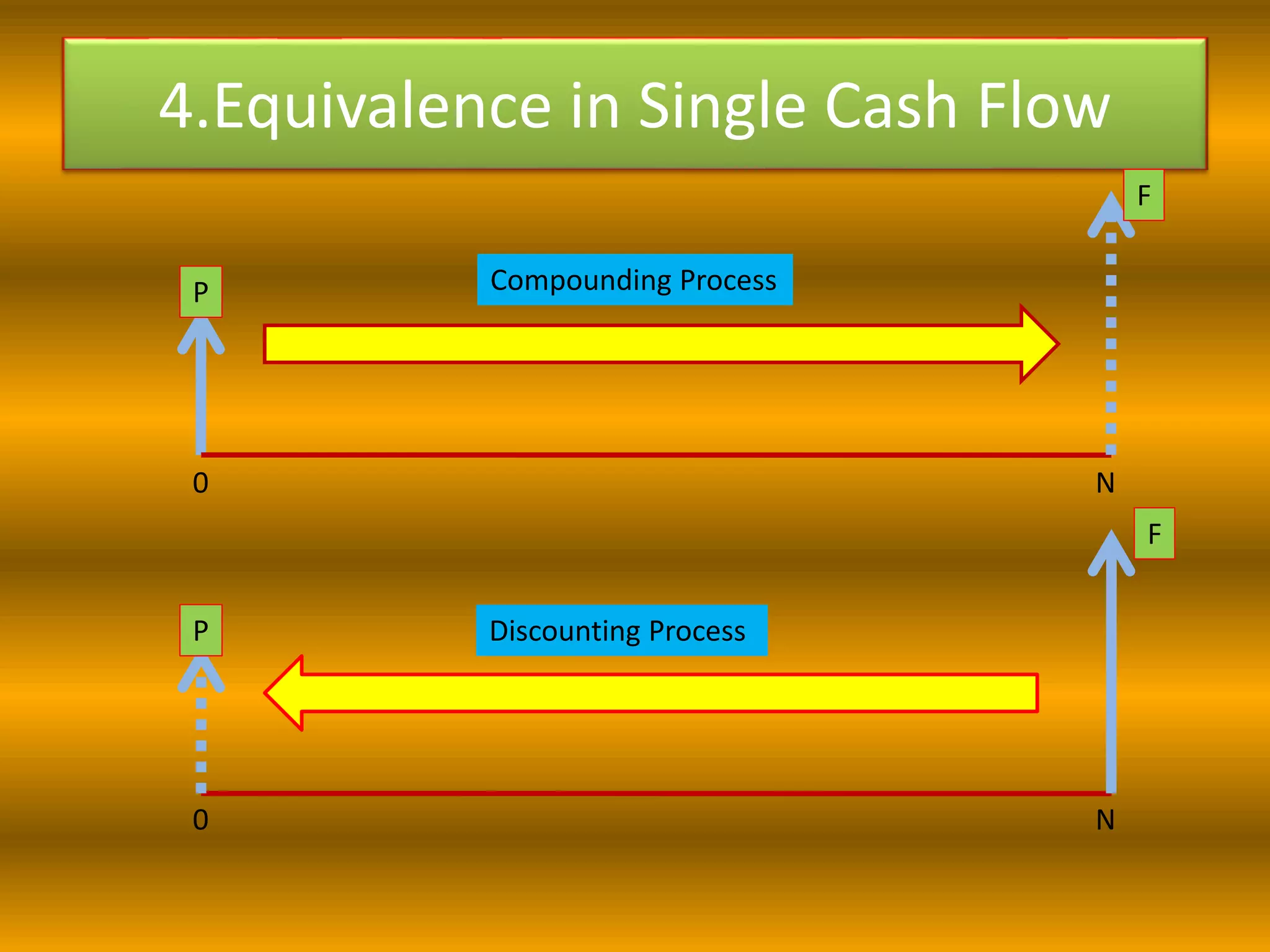 4.Equivalence in Single Cash Flow

F

P

Compounding Process

0

N

F

P

Discounting Process

0

N